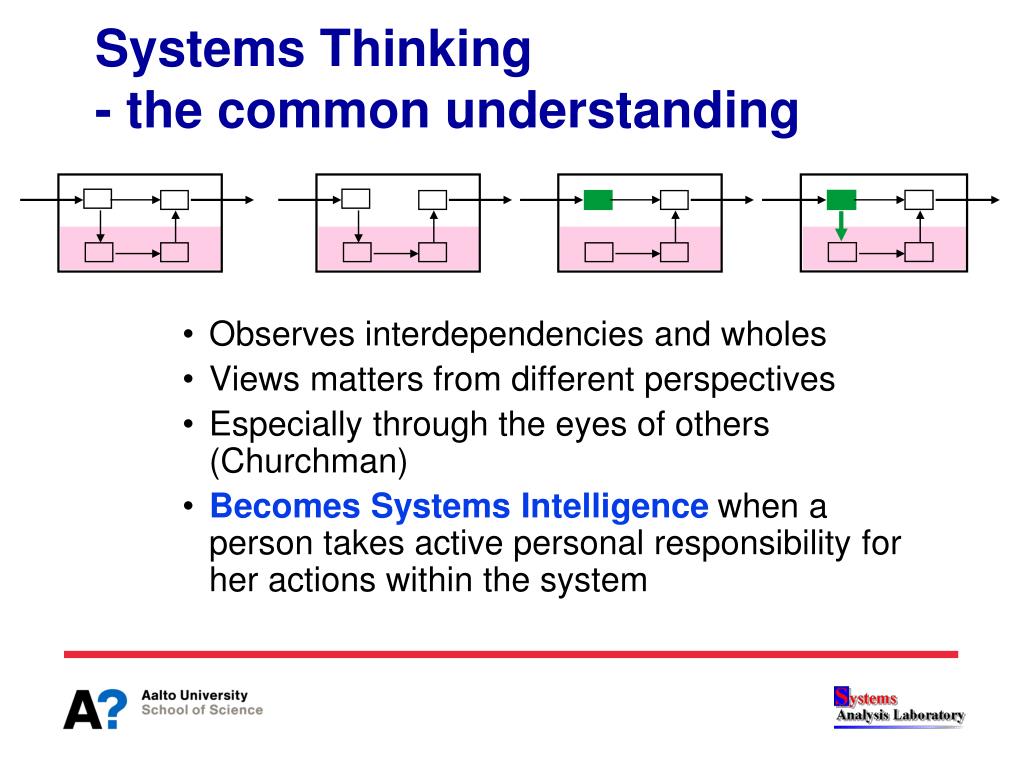 Systems Thinking
- the common understanding

• Observes interdependencies and wholes
• Views matters from different perspectives
• Especially through the eyes of others (Churchman)
• Becomes Systems Intelligence when a person takes active personal responsibility for her actions within the system

A? Aalto University
School of Science

Systems
Analysis Laboratory